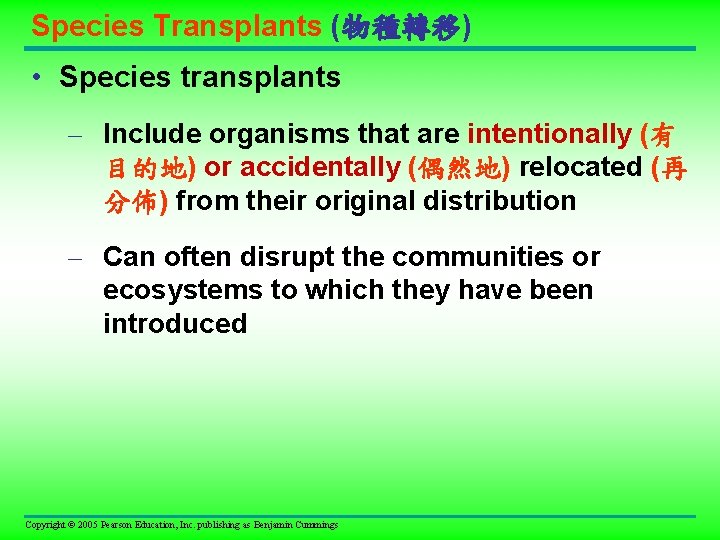 Species Transplants (物種轉移)

• Species transplants

– Include organisms that are intentionally (有目的地) or accidentally (偶然地) relocated (再分佈) from their original distribution

– Can often disrupt the communities or ecosystems to which they have been introduced

Copyright © 2005 Pearson Education, Inc. publishing as Benjamin Cummings